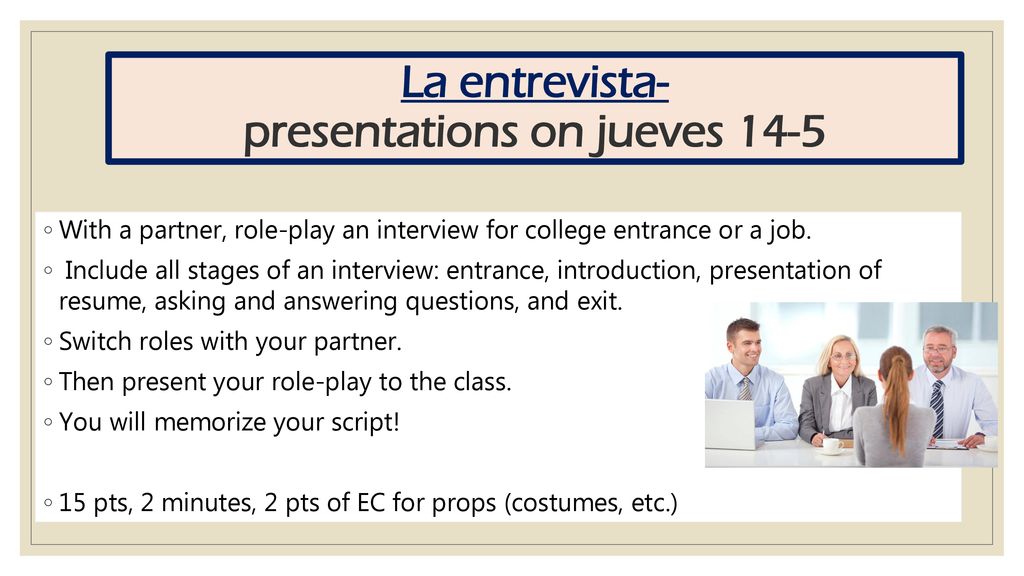 La entrevista-
presentations on jueves 14-5

◦ With a partner, role-play an interview for college entrance or a job.

◦ Include all stages of an interview: entrance, introduction, presentation of resume, asking and answering questions, and exit.

◦ Switch roles with your partner.

◦ Then present your role-play to the class.

◦ You will memorize your script!

◦ 15 pts, 2 minutes, 2 pts of EC for props (costumes, etc.)